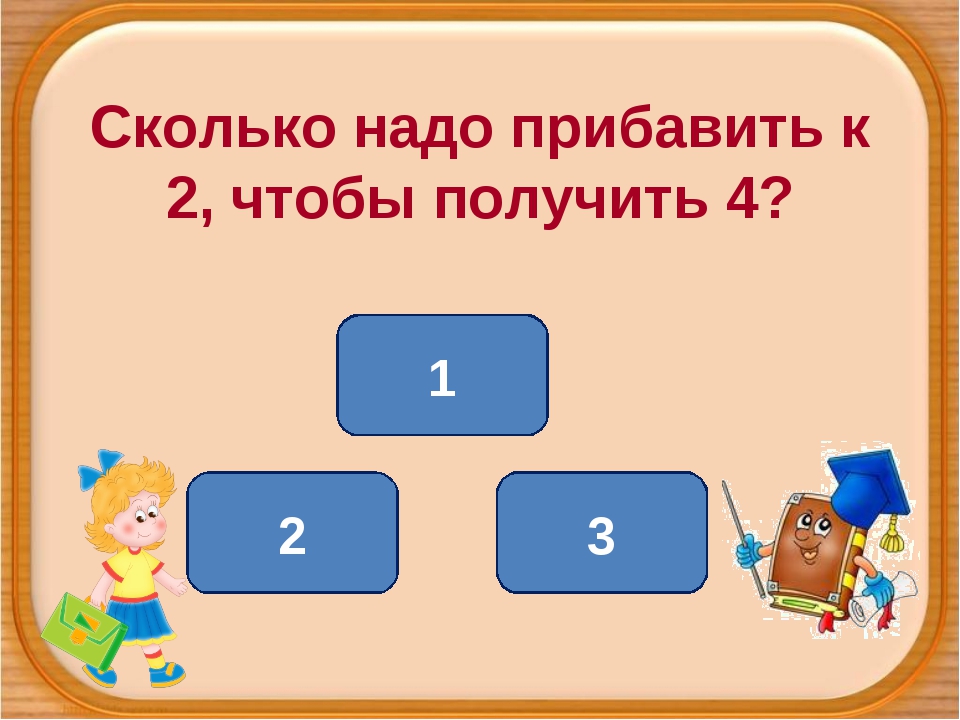 Сколько надо прибавить к 2, чтобы получить 4?

1

2

3